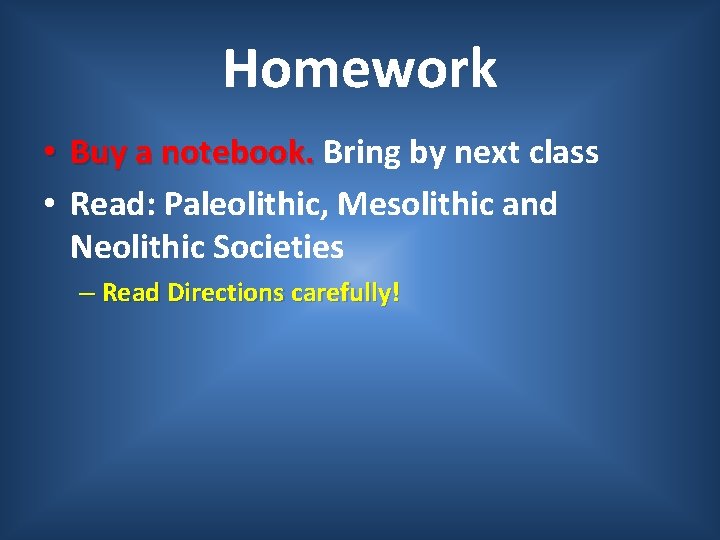 Homework

• Buy a notebook. Bring by next class
• Read: Paleolithic, Mesolithic and Neolithic Societies
– Read Directions carefully!